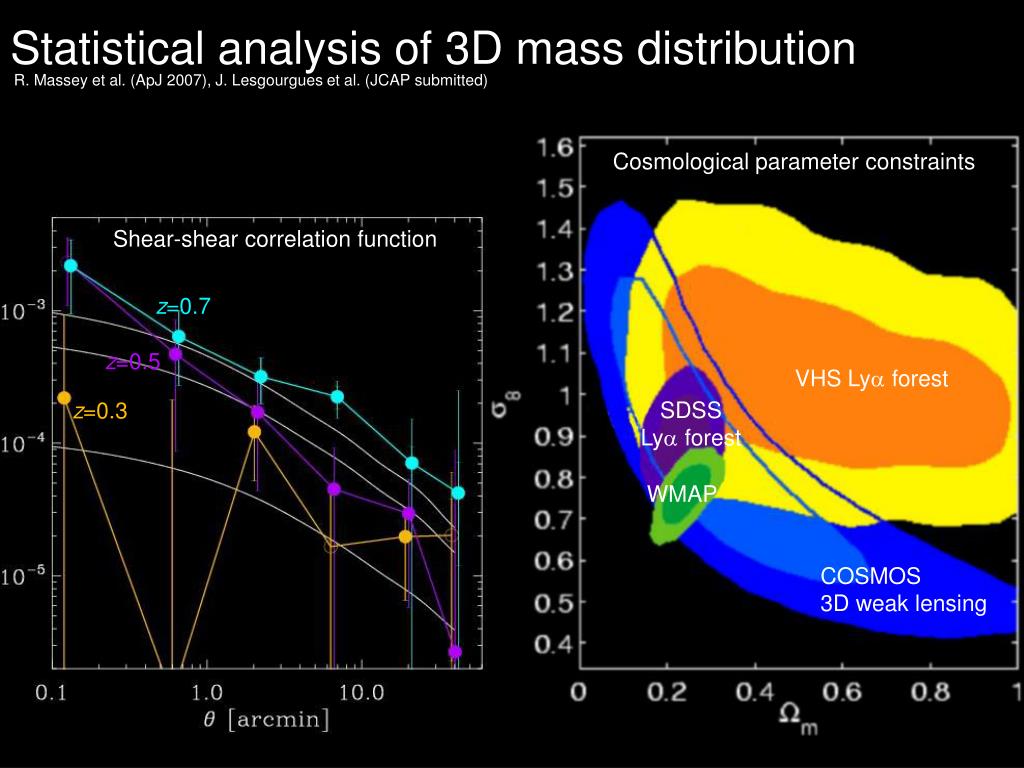 Statistical analysis of 3D mass distribution

R. Massey et al. (ApJ 2007), J. Lesgourgues et al. (JCAP submitted)

Shear-shear correlation function

$z$=0.7

$z$=0.5

$z$=0.3

$10^{-3}$

$10^{-4}$

$10^{-5}$

0.1

1.0

10.0

$\theta$ [arcmin]

Cosmological parameter constraints

1.6
1.5
1.4
1.3
1.2
1.1
1
0.9
0.8
0.7
0.6
0.5
0.4

$\sigma_8$

VHS Ly$\alpha$ forest

SDSS Ly$\alpha$ forest

WMAP

COSMOS 3D weak lensing

0
0.2
0.4
0.6
0.8
1

$\Omega_m$